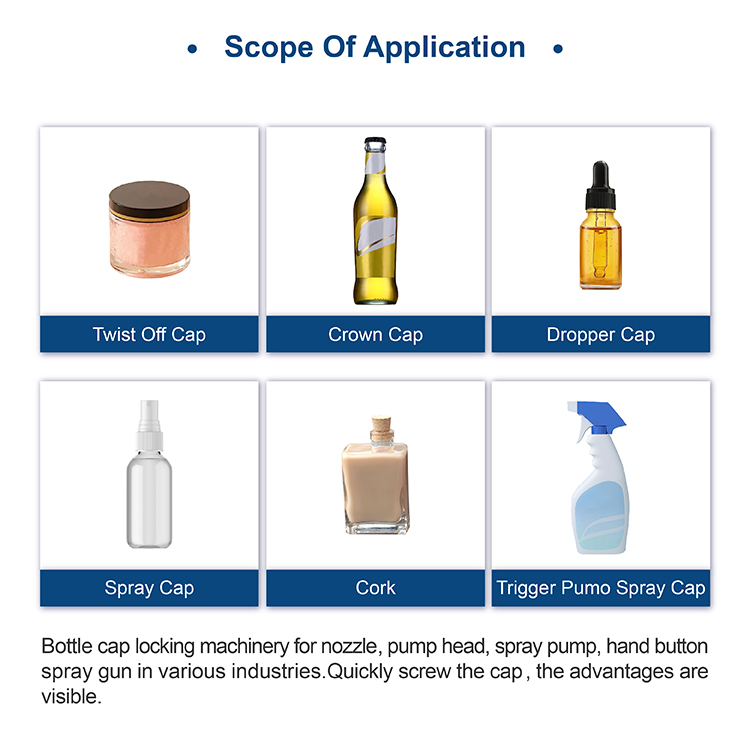 • Scope Of Application •

Twist Off Cap

Crown Cap

Dropper Cap

Spray Cap

Cork

Trigger Pumo Spray Cap

Bottle cap locking machinery for nozzle, pump head, spray pump, hand button spray gun in various industries.Quickly screw the cap , the advantages are visible.